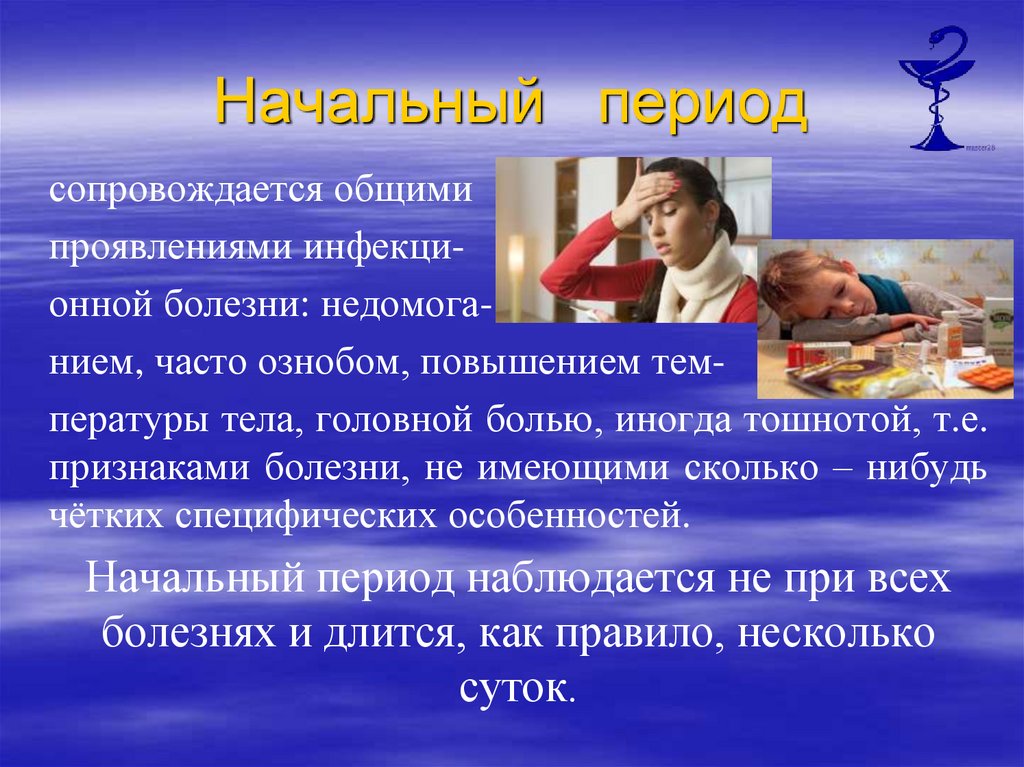 Начальный период

сопровождается общими проявлениями инфекционной болезни: недомоганием, часто ознобом, повышением температуры тела, головной болью, иногда тошнотой, т.е. признаками болезни, не имеющими сколько – нибудь чётких специфических особенностей.

Начальный период наблюдается не при всех болезнях и длится, как правило, несколько суток.